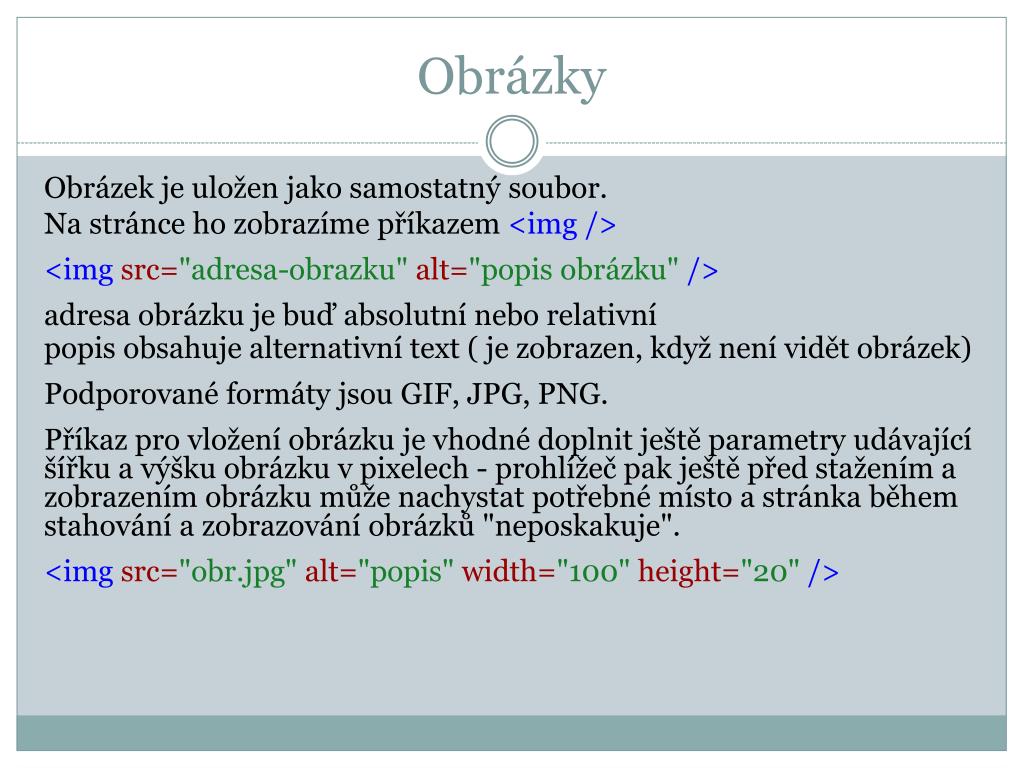 Obrázky

Obrázek je uložen jako samostatný soubor.
Na stránce ho zobrazíme příkazem <img />

<img src="adresa-obrazku" alt="popis obrázku" />

adresa obrázku je buď absolutní nebo relativní
popis obsahuje alternativní text ( je zobrazen, když není vidět obrázek)

Podporované formáty jsou GIF, JPG, PNG.

Příkaz pro vložení obrázku je vhodné doplnit ještě parametry udávající šířku a výšku obrázku v pixelech - prohlížeč pak ještě před stažením a zobrazením obrázku může nachystat potřebné místo a stránka během stahování a zobrazování obrázků "neposkakuje".

<img src="obr.jpg" alt="popis" width="100" height="20" />